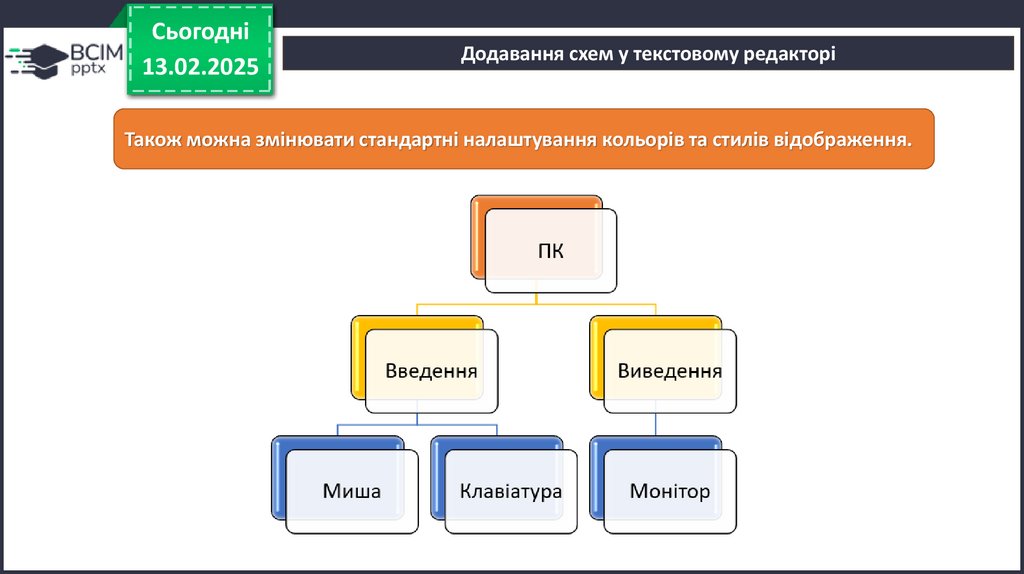 ВСІМ
pptx

Сьогодні
13.02.2025

Додавання схем у текстовому редакторі

Також можна змінювати стандартні налаштування кольорів та стилів відображення.

ПК

Введення

Виведення

Миша

Клавіатура

Монітор